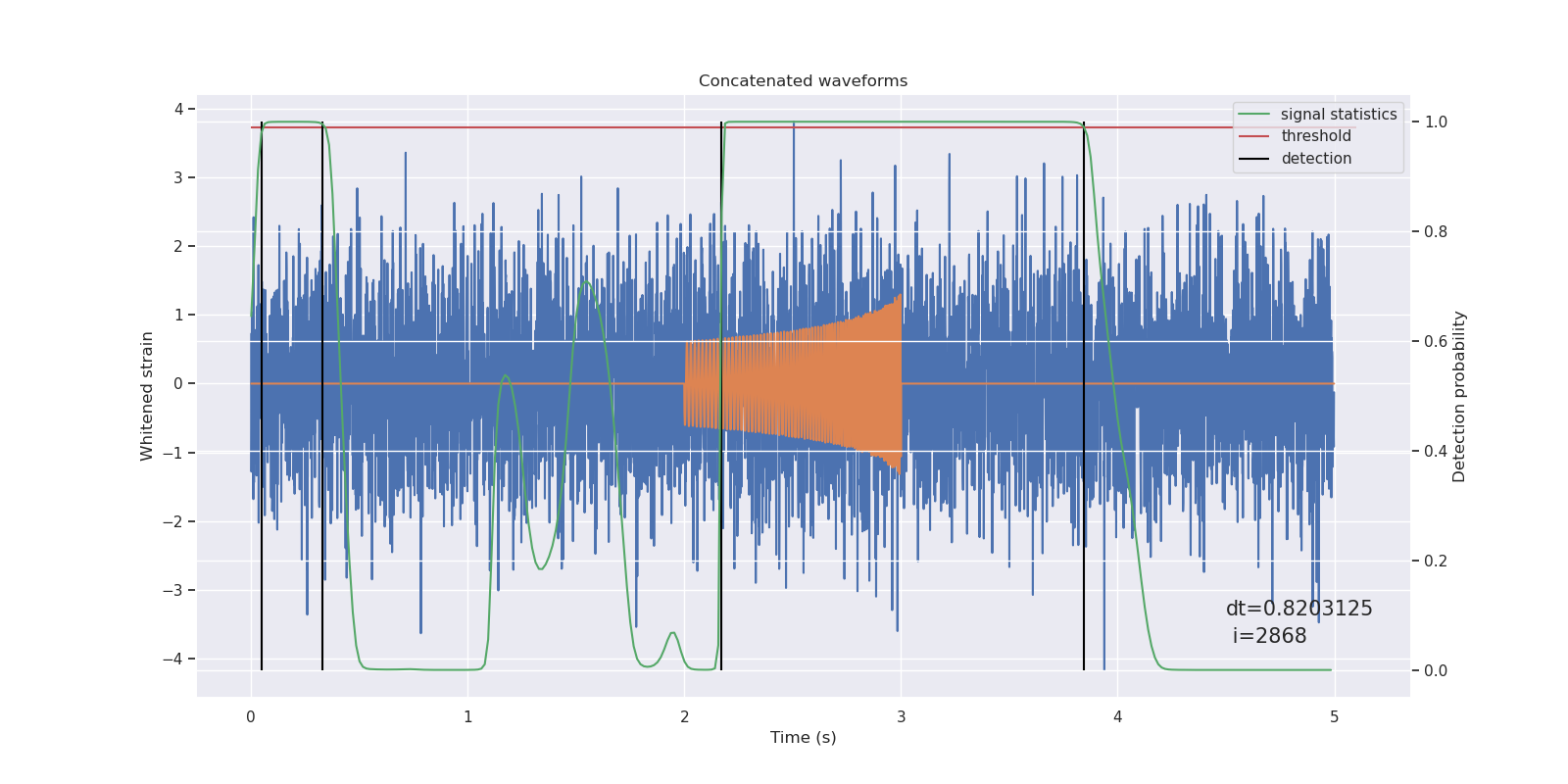 Concatenated waveforms

signal statistics
threshold
detection

Whitened strain

4
3
2
1
0
−1
−2
−3
−4

Detection probability

1.0
0.8
0.6
0.4
0.2
0.0

dt=0.8203125
i=2868

0
1
2
3
4
5

Time (s)